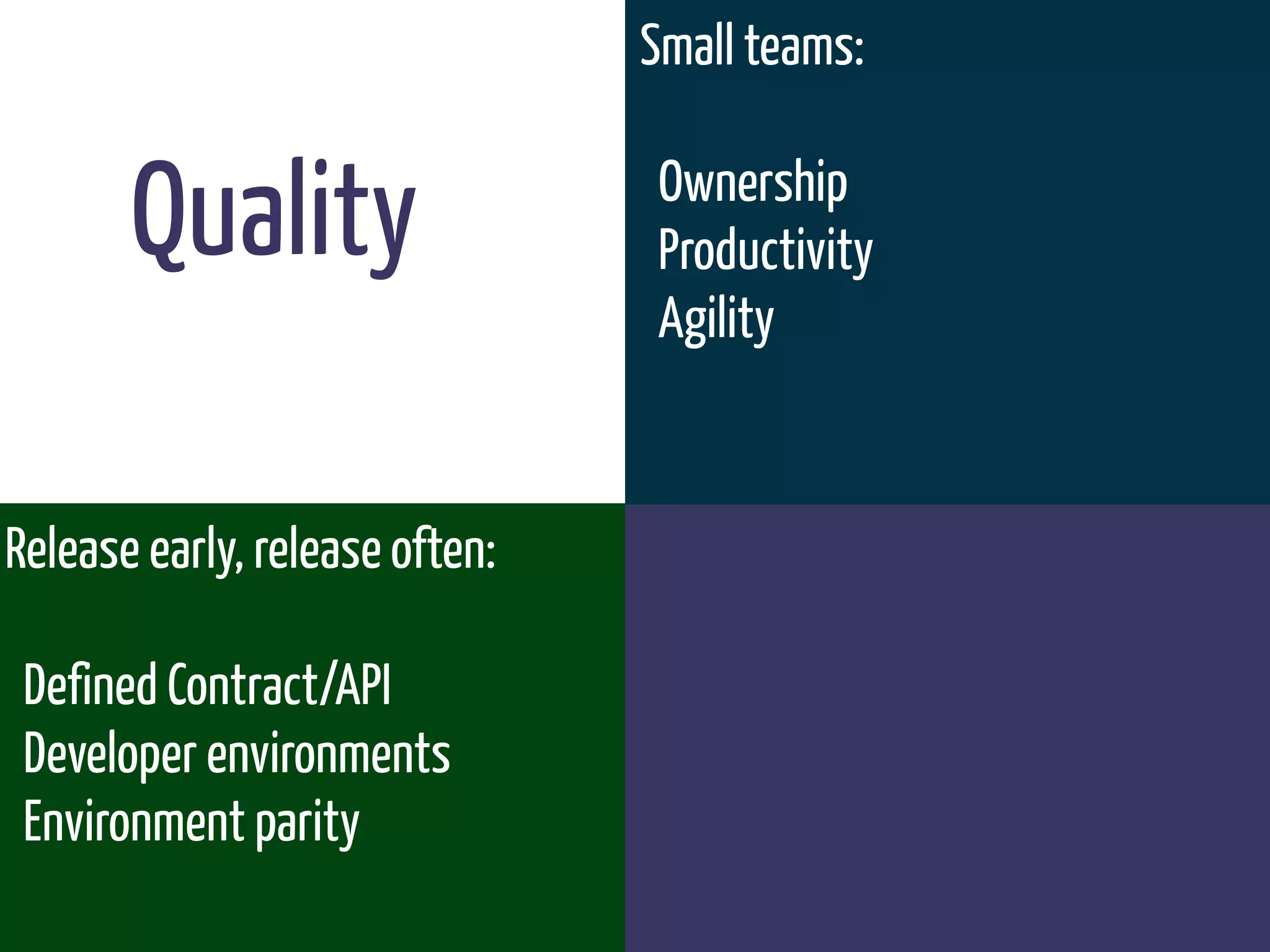 Quality

Small teams:

Ownership
Productivity
Agility

Release early, release often:

Defined Contract/API
Developer environments
Environment parity